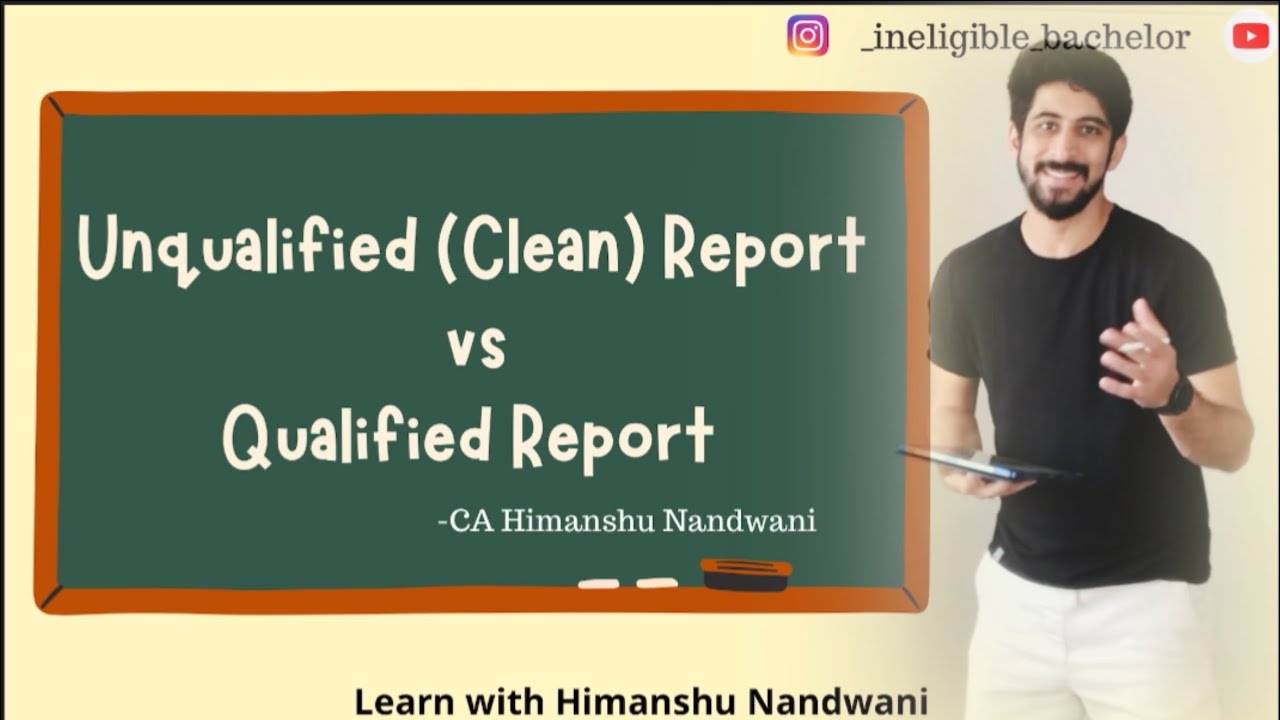 _ineligible_bachelor

Unqualified (Clean) Report
vs
Qualified Report

-CA Himanshu Nandwani

Learn with Himanshu Nandwani